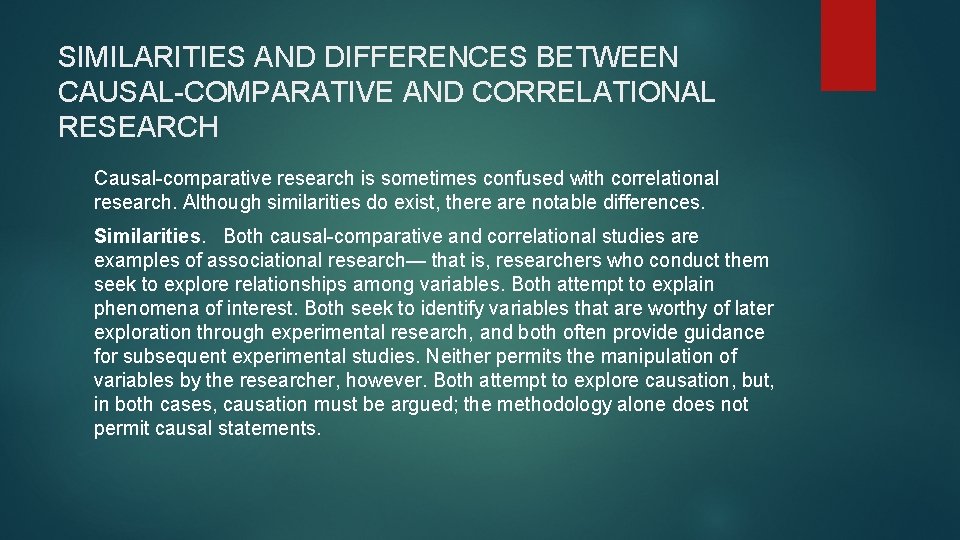 SIMILARITIES AND DIFFERENCES BETWEEN CAUSAL-COMPARATIVE AND CORRELATIONAL RESEARCH

Causal-comparative research is sometimes confused with correlational research. Although similarities do exist, there are notable differences.

Similarities. Both causal-comparative and correlational studies are examples of associational research— that is, researchers who conduct them seek to explore relationships among variables. Both attempt to explain phenomena of interest. Both seek to identify variables that are worthy of later exploration through experimental research, and both often provide guidance for subsequent experimental studies. Neither permits the manipulation of variables by the researcher, however. Both attempt to explore causation, but, in both cases, causation must be argued; the methodology alone does not permit causal statements.